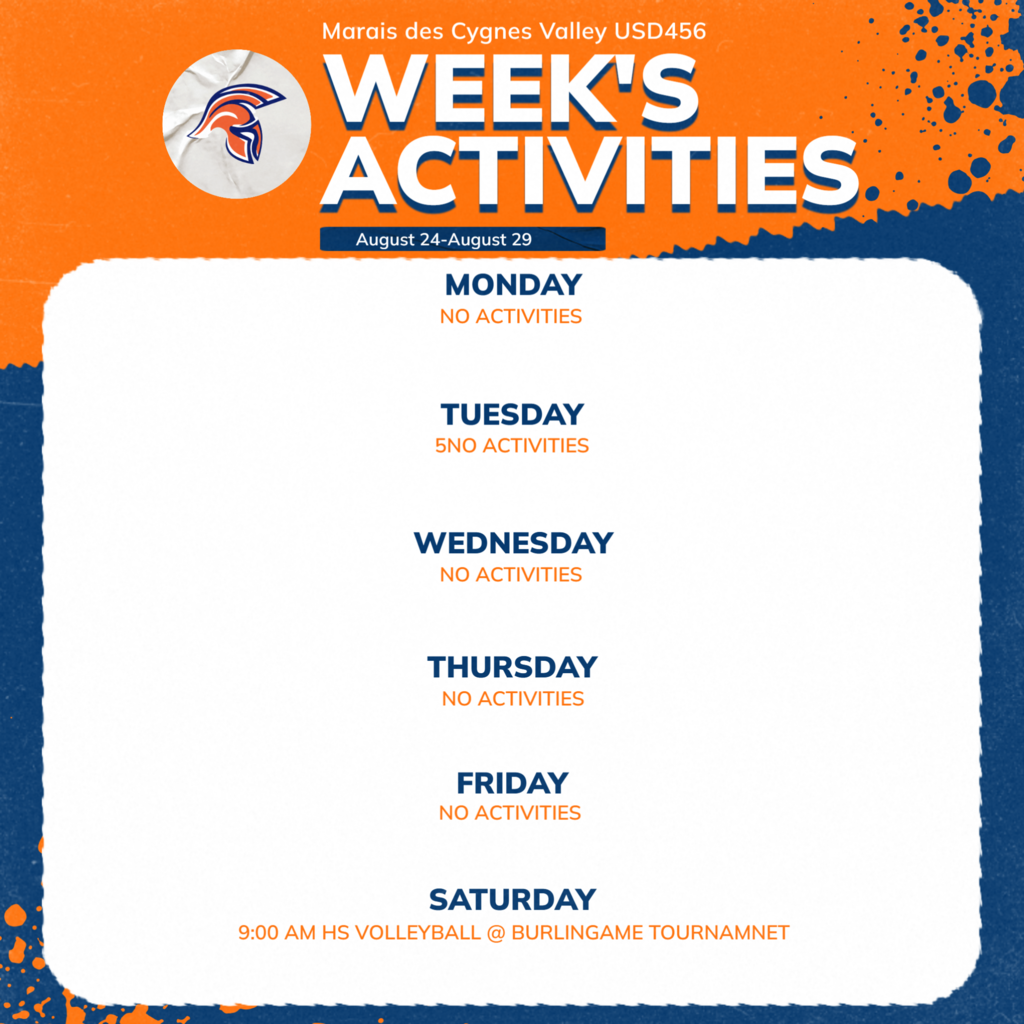 Marais des Cygnes Valley USD456

WEEK'S ACTIVITIES

August 24-August 29

MONDAY
NO ACTIVITIES

TUESDAY
5NO ACTIVITIES

WEDNESDAY
NO ACTIVITIES

THURSDAY
NO ACTIVITIES

FRIDAY
NO ACTIVITIES

SATURDAY
9:00 AM HS VOLLEYBALL @ BURLINGAME TOURNAMNET